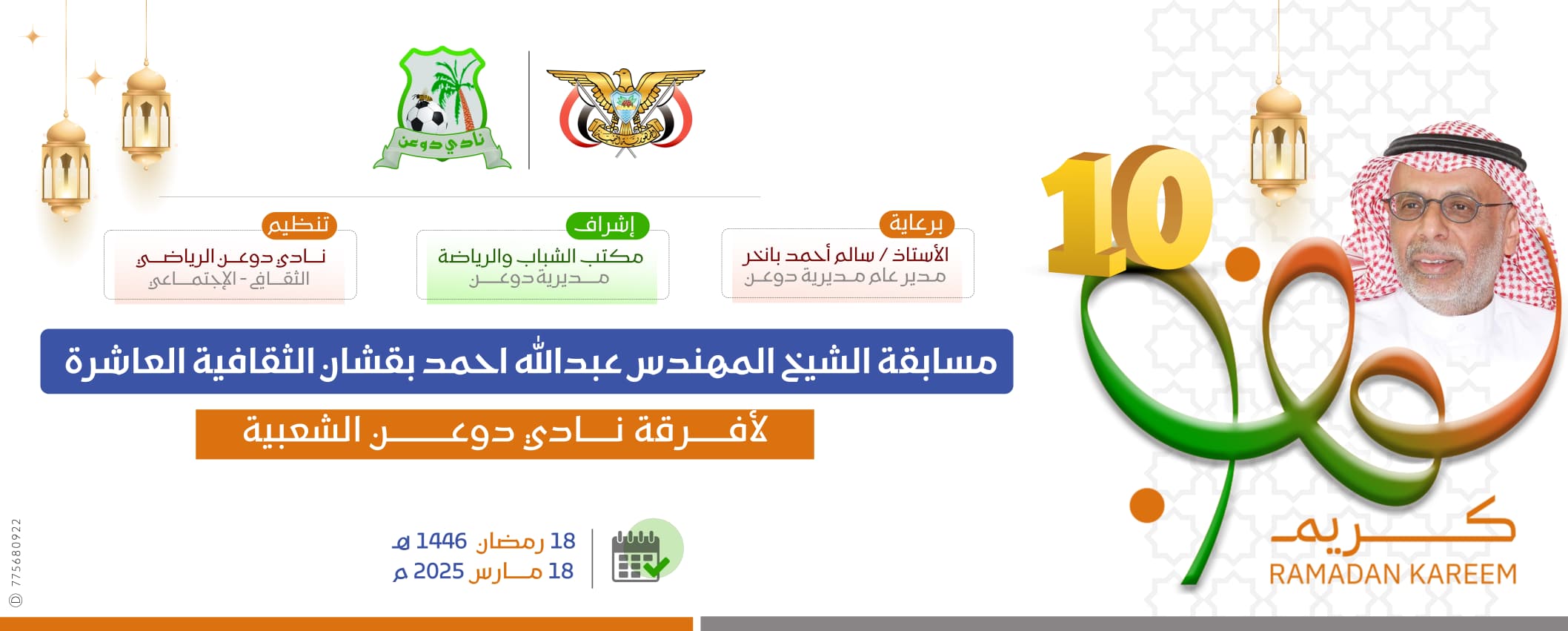 نادي دوعن

برعاية
الأستاذ / سالم أحمد بانحر
مدير عام مديرية دوعن

إشراف
مكتب الشباب والرياضة
مديرية دوعن

تنظيم
نادي دوعن الرياضي
الثقافي - الإجتماعي

مسابقة الشيخ المهندس عبدالله احمد بقشان الثقافية العاشرة
لأفرقة نادي دوعن الشعبية

18 رمضان 1446 هـ
18 مارس 2025 م

10
رمضان
كريم
RAMADAN KAREEM

775680922